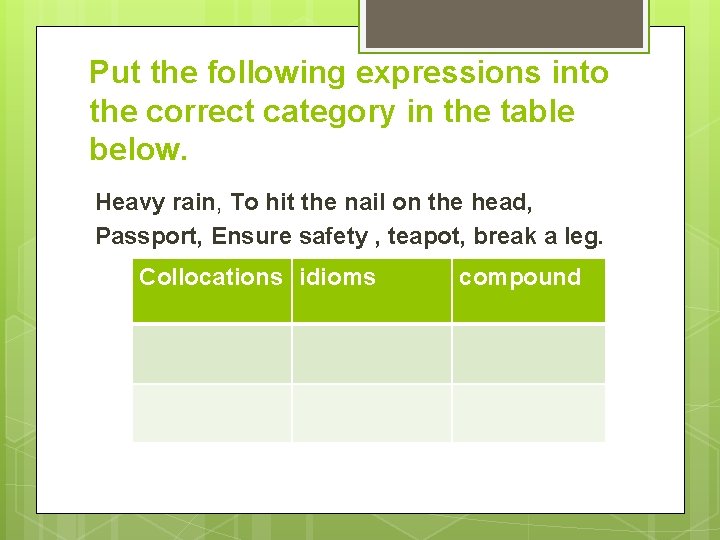 Put the following expressions into the correct category in the table below.

Heavy rain, To hit the nail on the head, Passport, Ensure safety , teapot, break a leg.

| Collocations | idioms | compound |
|---|---|---|
| | | |
| | | |